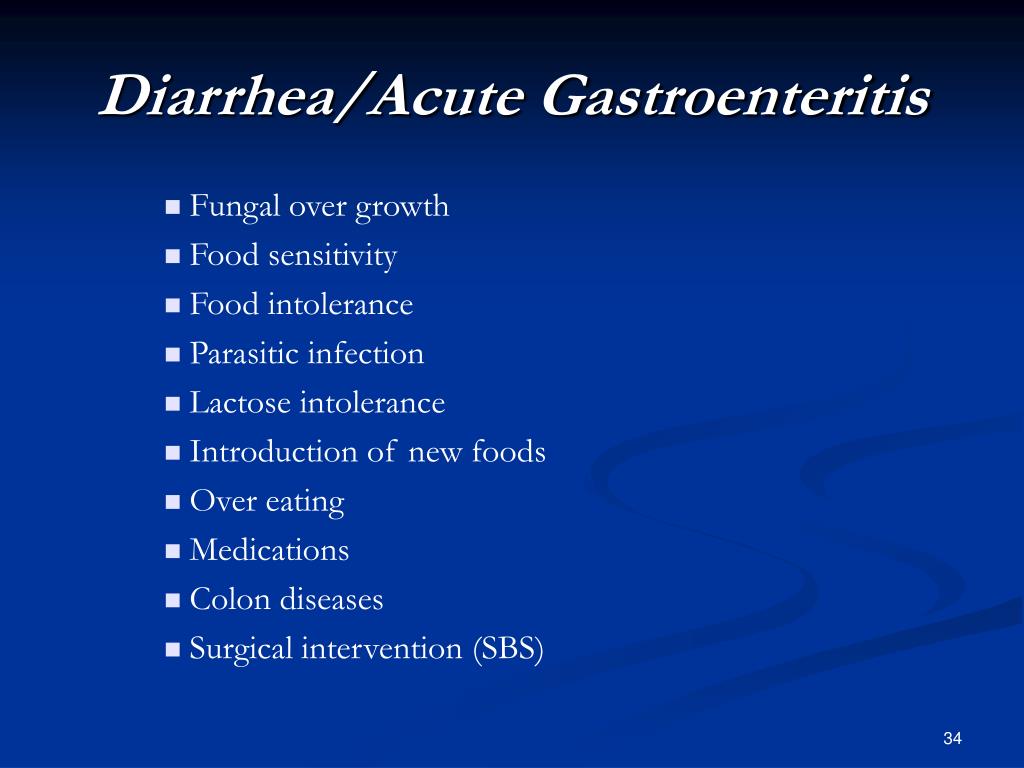 Diarrhea/Acute Gastroenteritis

- Fungal over growth
- Food sensitivity
- Food intolerance
- Parasitic infection
- Lactose intolerance
- Introduction of new foods
- Over eating
- Medications
- Colon diseases
- Surgical intervention (SBS)

34